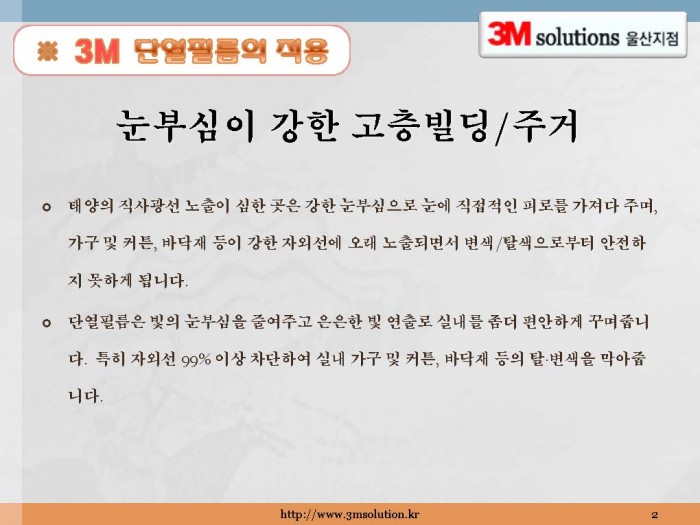 ※ 3M 단열필름의 적용

3M solutions 울산지점

눈부심이 강한 고층빌딩/주거

o 태양의 직사광선 노출이 심한 곳은 강한 눈부심으로 눈에 직접적인 피로를 가져다 주며, 가구 및 커튼, 바닥재 등이 강한 자외선에 오래 노출되면서 변색/탈색으로부터 안전하지 못하게 됩니다.

o 단열필름은 빛의 눈부심을 줄여주고 은은한 빛 연출로 실내를 좀더 편안하게 꾸며줍니다. 특히 자외선 99% 이상 차단하여 실내 가구 및 커튼, 바닥재 등의 탈·변색을 막아줍니다.

http://www.3msolution.kr

2